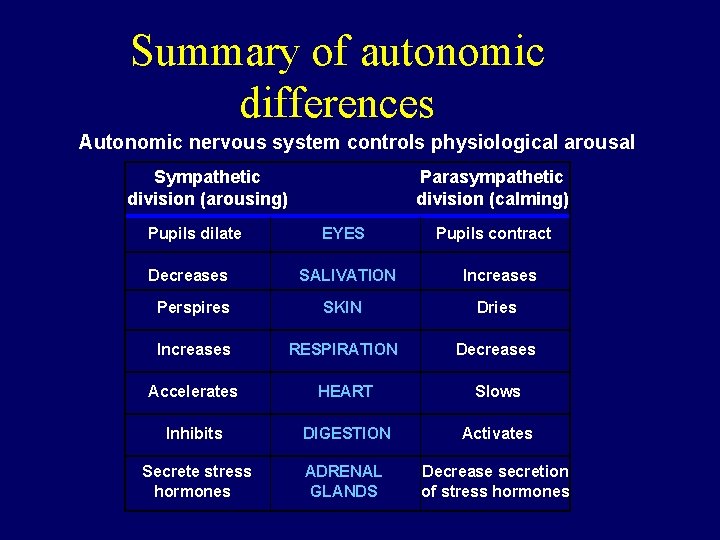 Summary of autonomic differences

Autonomic nervous system controls physiological arousal

| Sympathetic division (arousing) | | Parasympathetic division (calming) |
|---|---|---|
| Pupils dilate | EYES | Pupils contract |
| Decreases | SALIVATION | Increases |
| Perspires | SKIN | Dries |
| Increases | RESPIRATION | Decreases |
| Accelerates | HEART | Slows |
| Inhibits | DIGESTION | Activates |
| Secrete stress hormones | ADRENAL GLANDS | Decrease secretion of stress hormones |